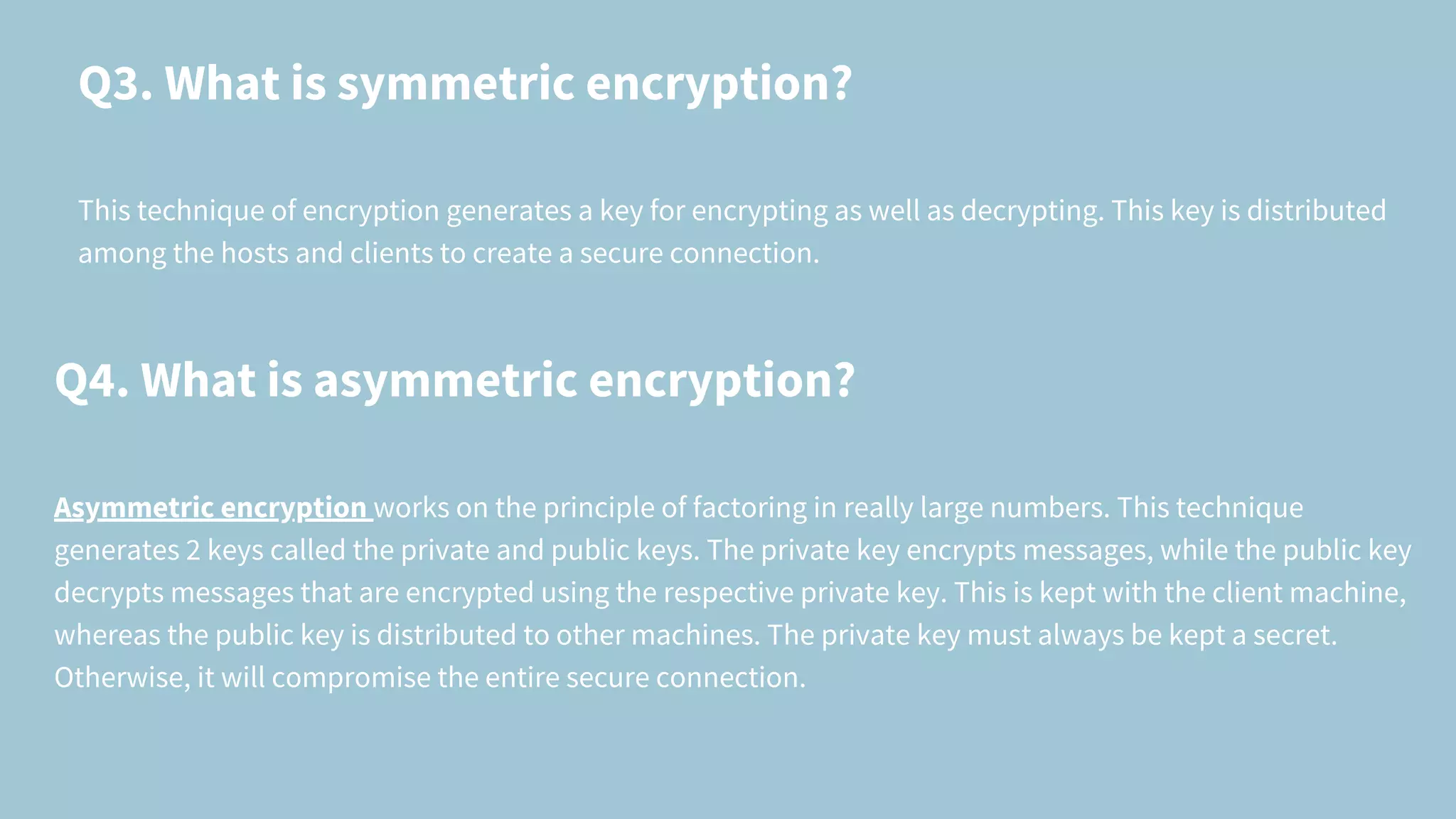 Q3. What is symmetric encryption?

This technique of encryption generates a key for encrypting as well as decrypting. This key is distributed among the hosts and clients to create a secure connection.

Q4. What is asymmetric encryption?

Asymmetric encryption works on the principle of factoring in really large numbers. This technique generates 2 keys called the private and public keys. The private key encrypts messages, while the public key decrypts messages that are encrypted using the respective private key. This is kept with the client machine, whereas the public key is distributed to other machines. The private key must always be kept a secret. Otherwise, it will compromise the entire secure connection.